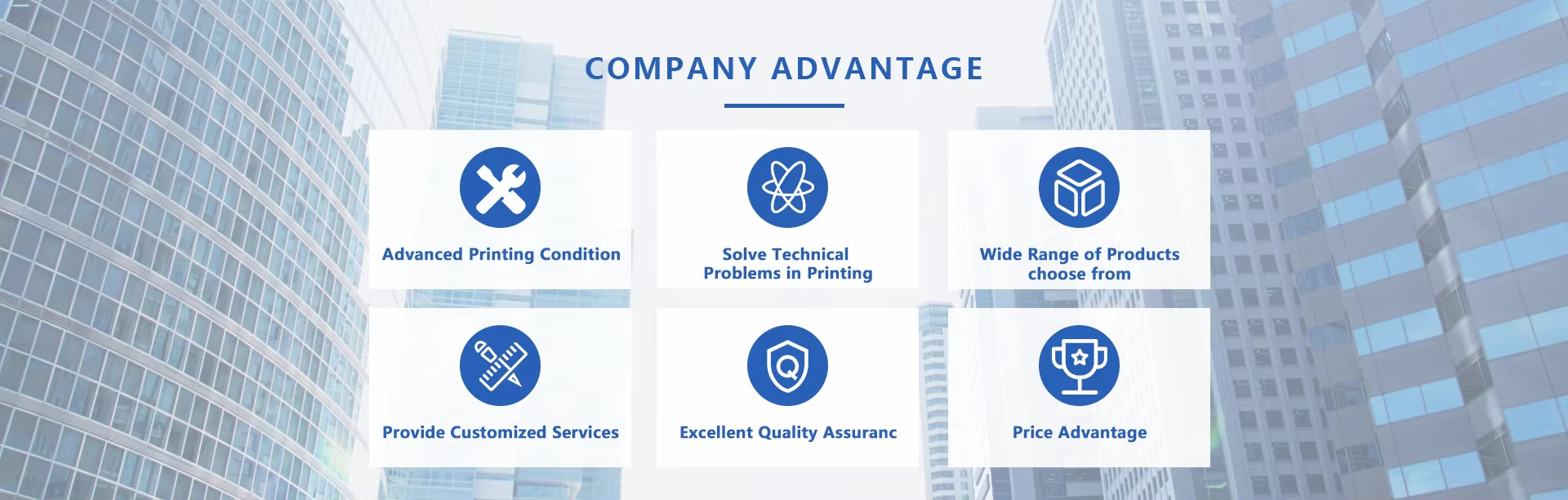 COMPANY ADVANTAGE

Advanced Printing Condition

Solve Technical Problems in Printing

Wide Range of Products choose from

Provide Customized Services

Excellent Quality Assuranc

Price Advantage